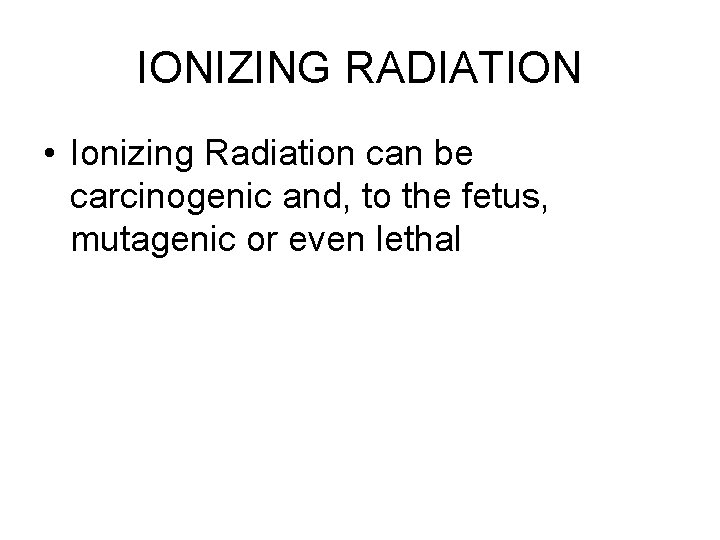 IONIZING RADIATION

• Ionizing Radiation can be carcinogenic and, to the fetus, mutagenic or even lethal